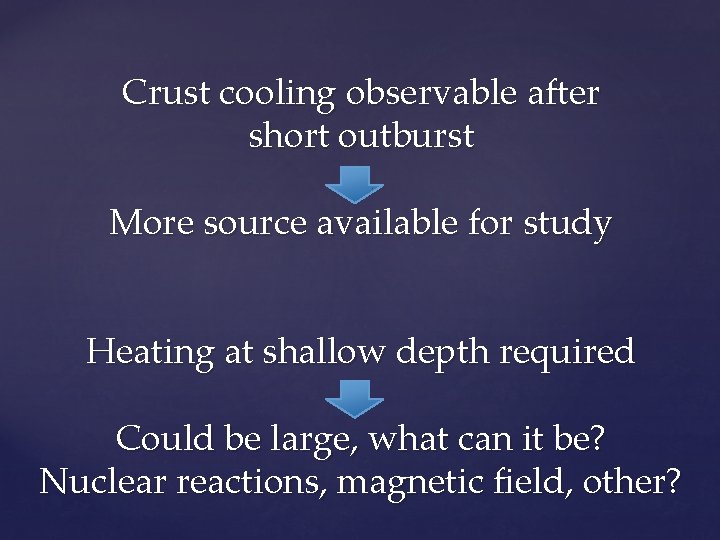 Crust cooling observable after short outburst

More source available for study

Heating at shallow depth required

Could be large, what can it be?
Nuclear reactions, magnetic field, other?